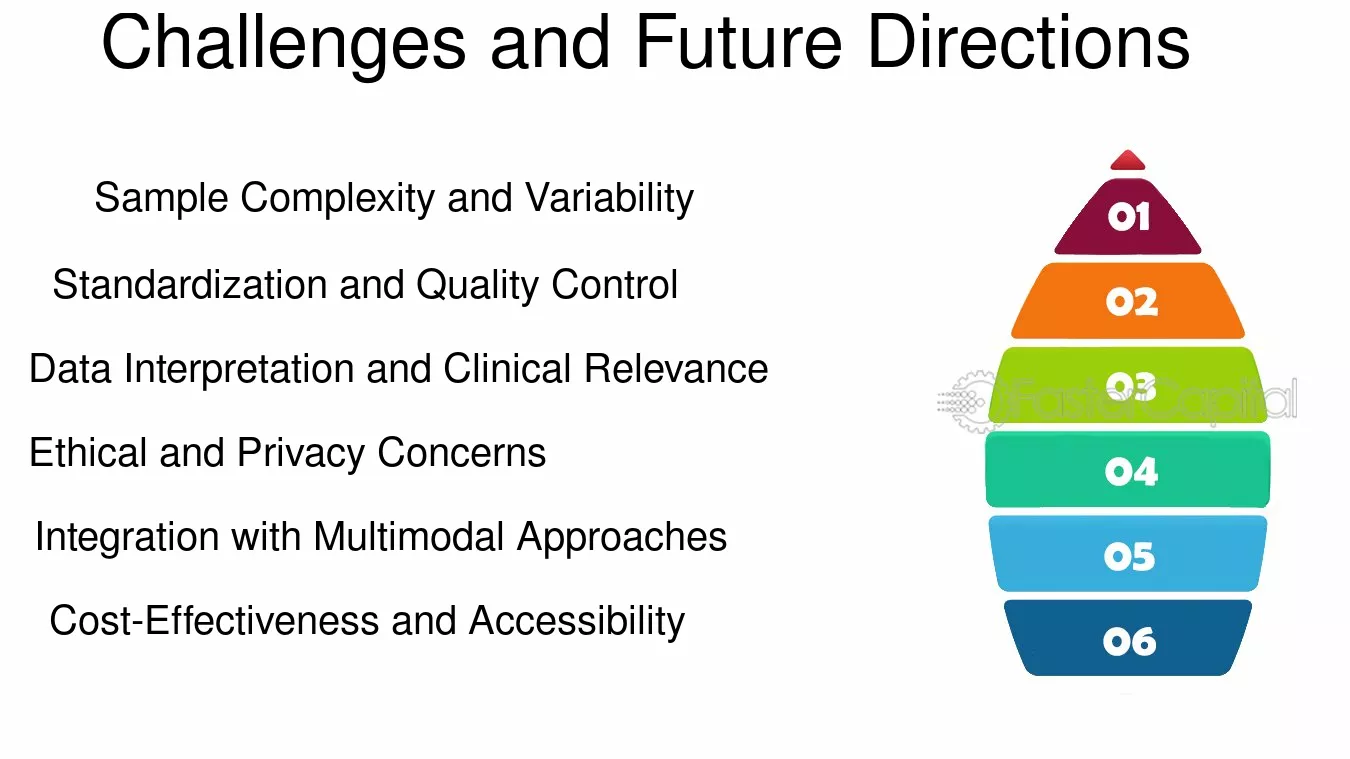 Challenges and Future Directions

Sample Complexity and Variability

Standardization and Quality Control

Data Interpretation and Clinical Relevance

Ethical and Privacy Concerns

Integration with Multimodal Approaches

Cost-Effectiveness and Accessibility

01

02

03

04

05

06

FasterCapital